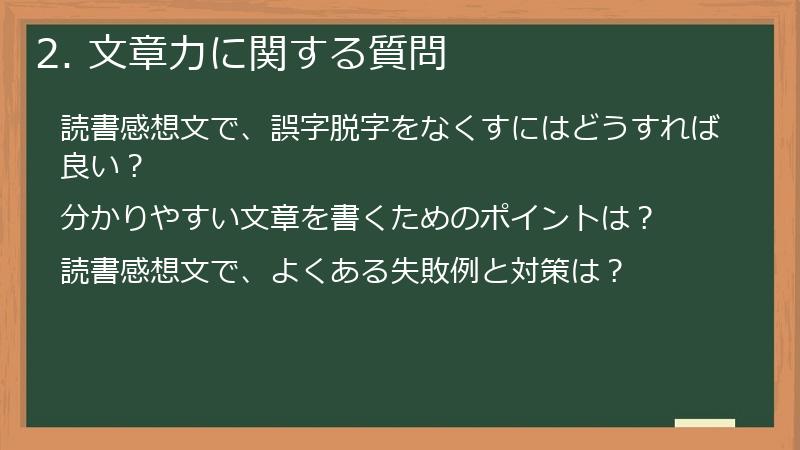 2. 文章力に関する質問

読書感想文で、誤字脱字をなくすにはどうすれば良い？

分かりやすい文章を書くためのポイントは？

読書感想文で、よくある失敗例と対策は？